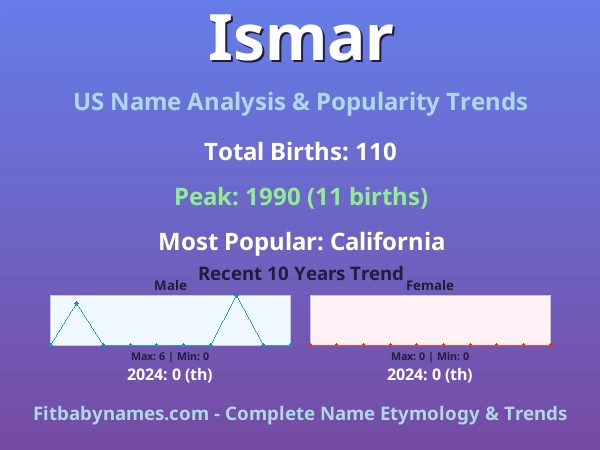 Ismar

US Name Analysis & Popularity Trends

Total Births: 110

Peak: 1990 (11 births)

Most Popular: California

Recent 10 Years Trend

Male

Max: 6 | Min: 0

2024: 0 (th)

Female

Max: 0 | Min: 0

2024: 0 (th)

Fitbabynames.com - Complete Name Etymology & Trends